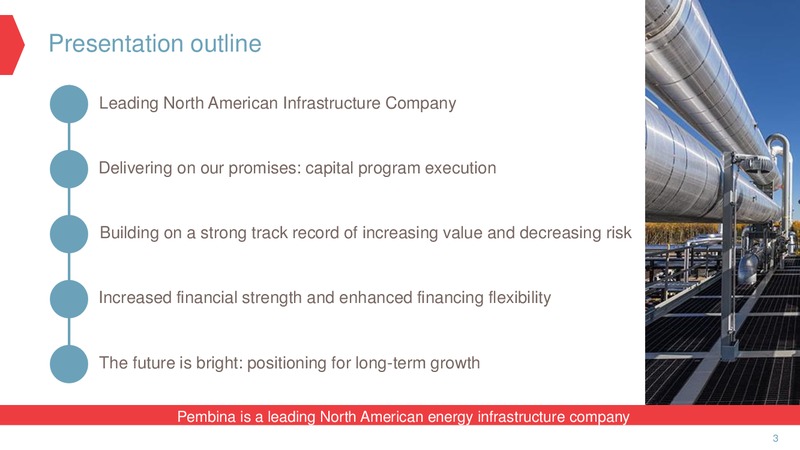 Presentation outline

Leading North American Infrastructure Company

Delivering on our promises: capital program execution

Building on a strong track record of increasing value and decreasing risk

Increased financial strength and enhanced financing flexibility

The future is bright: positioning for long-term growth

Pembina is a leading North American energy infrastructure company

3